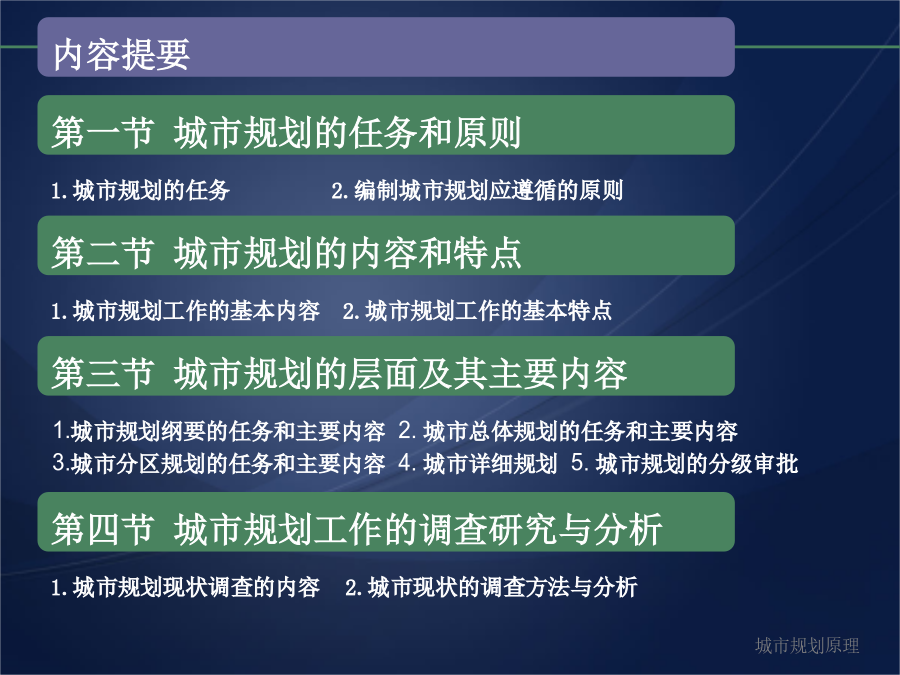 内容提要

第一节 城市规划的任务和原则

1.城市规划的任务 2.编制城市规划应遵循的原则

第二节 城市规划的内容和特点

1.城市规划工作的基本内容 2.城市规划工作的基本特点

第三节 城市规划的层面及其主要内容

1.城市规划纲要的任务和主要内容 2.城市总体规划的任务和主要内容 3.城市分区规划的任务和主要内容 4.城市详细规划 5.城市规划的分级审批

第四节 城市规划工作的调查研究与分析

1.城市规划现状调查的内容 2.城市现状的调查方法与分析

城市规划原理